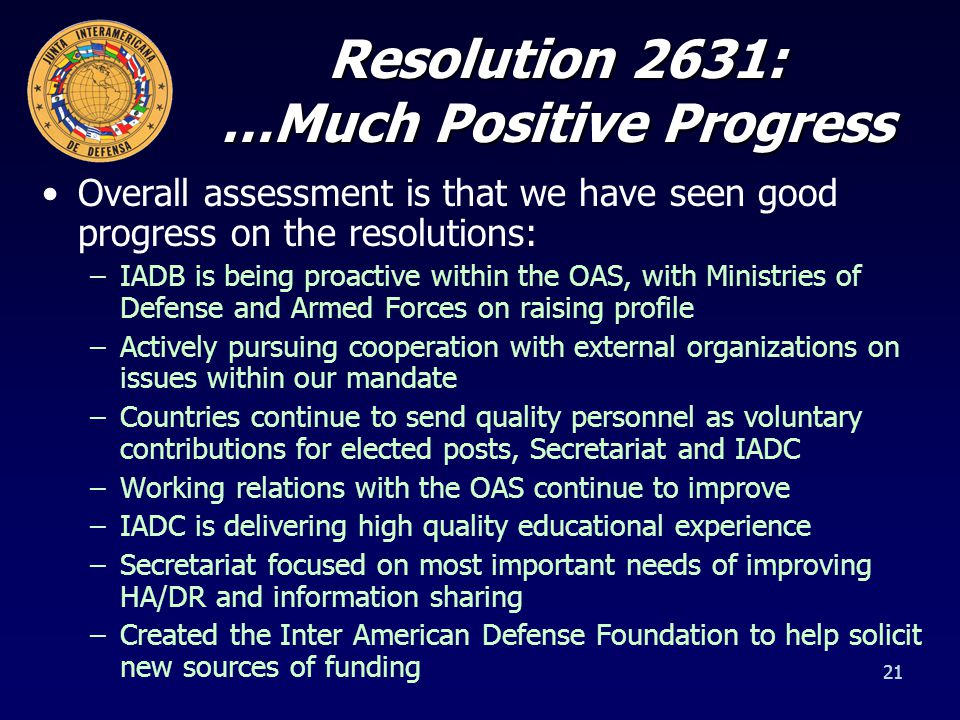 JUNTA INTERAMERICANA DE DEFENSA

Resolution 2631:
…Much Positive Progress

• Overall assessment is that we have seen good progress on the resolutions:
– IADB is being proactive within the OAS, with Ministries of Defense and Armed Forces on raising profile
– Actively pursuing cooperation with external organizations on issues within our mandate
– Countries continue to send quality personnel as voluntary contributions for elected posts, Secretariat and IADC
– Working relations with the OAS continue to improve
– IADC is delivering high quality educational experience
– Secretariat focused on most important needs of improving HA/DR and information sharing
– Created the Inter American Defense Foundation to help solicit new sources of funding

21